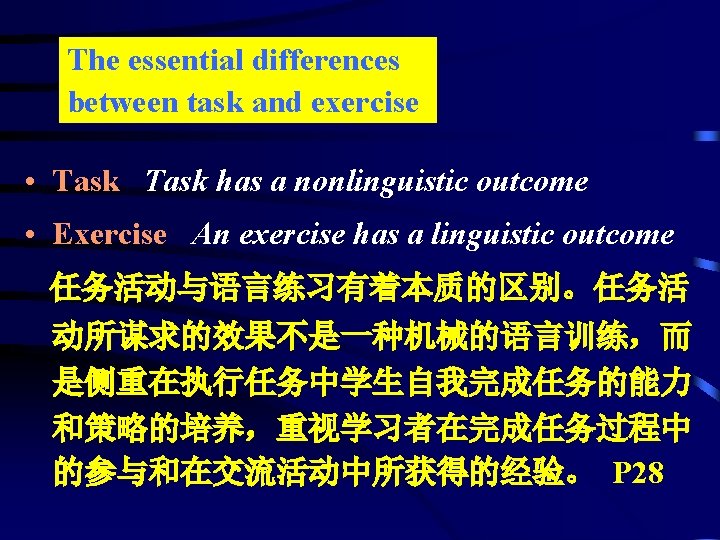 The essential differences between task and exercise

• Task Task has a nonlinguistic outcome

• Exercise An exercise has a linguistic outcome

任务活动与语言练习有着本质的区别。任务活动所谋求的效果不是一种机械的语言训练，而是侧重在执行任务中学生自我完成任务的能力和策略的培养，重视学习者在完成任务过程中的参与和在交流活动中所获得的经验。 P28